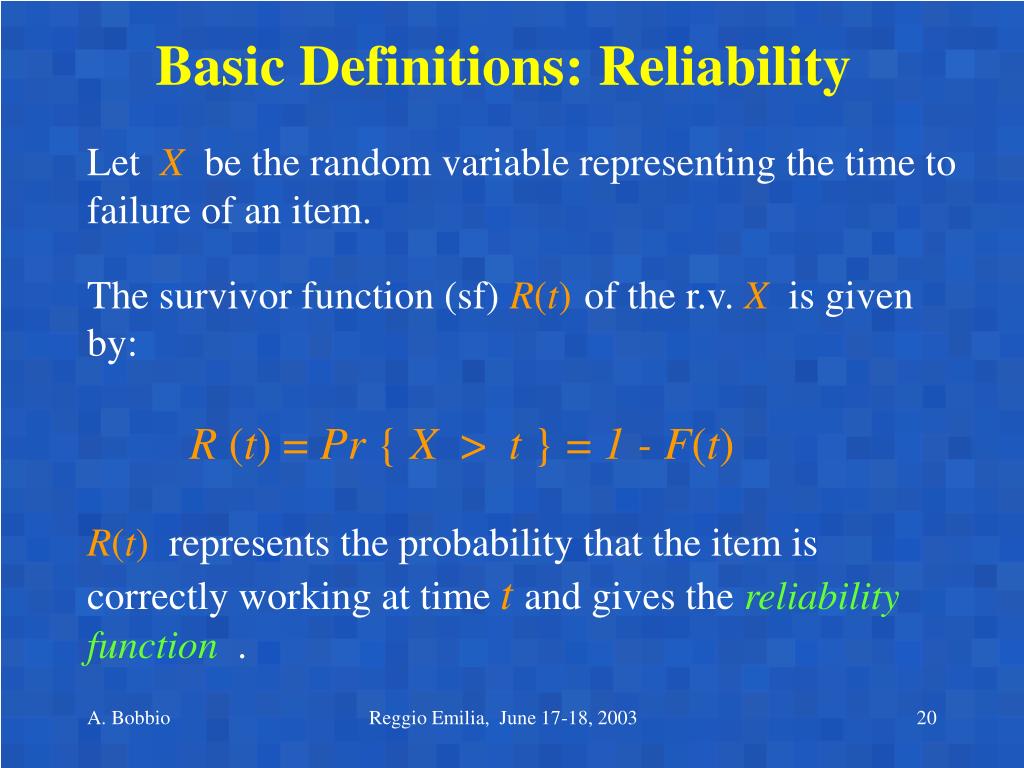 Basic Definitions: Reliability

Let $X$ be the random variable representing the time to failure of an item.

The survivor function (sf) $R(t)$ of the r.v. $X$ is given by:

$R(t) = Pr\{X > t\} = 1 - F(t)$

$R(t)$ represents the probability that the item is correctly working at time $t$ and gives the reliability function .

A. Bobbio

Reggio Emilia, June 17-18, 2003

20